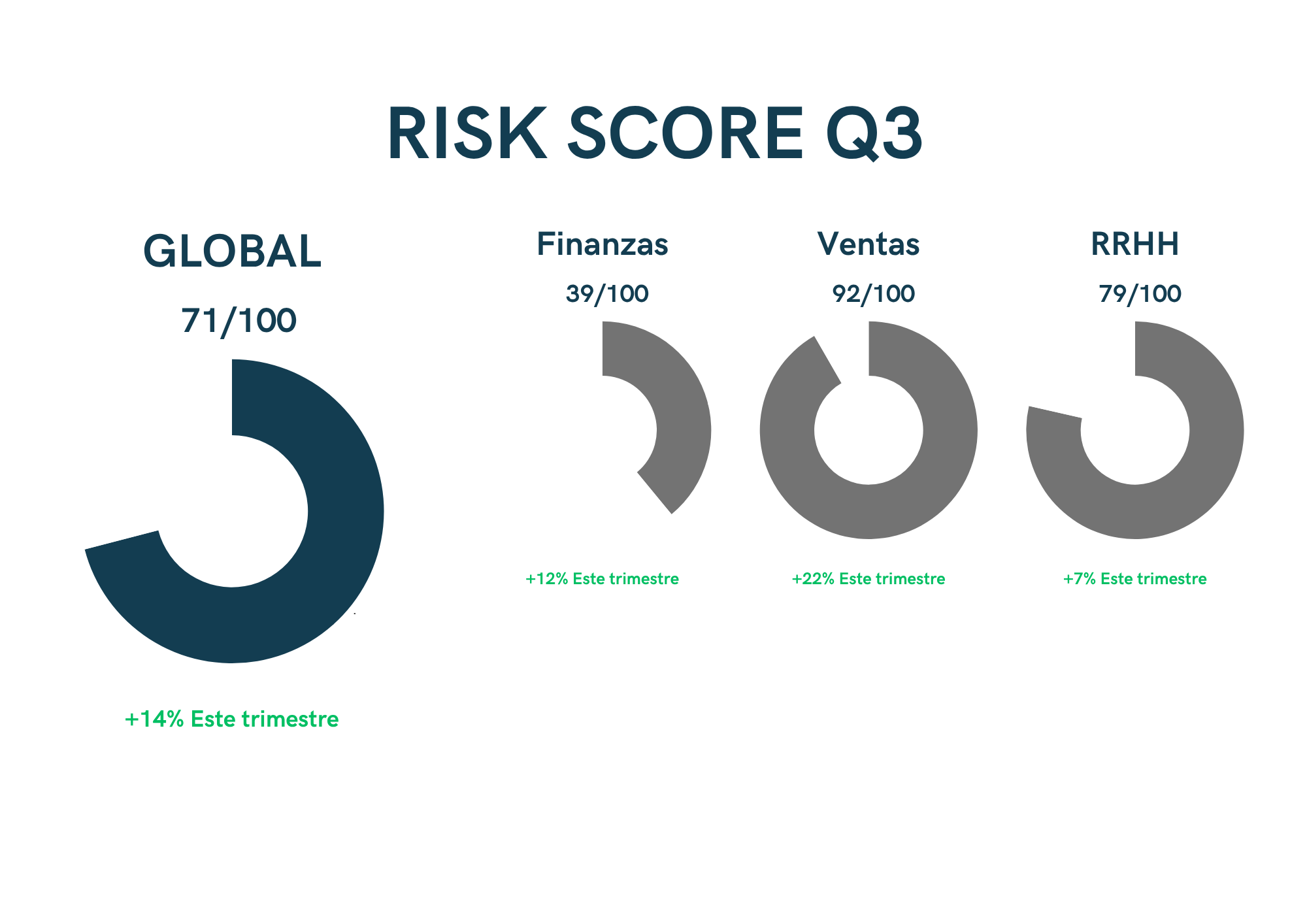 RISK SCORE Q3

GLOBAL

71/100

+14% Este trimestre

Finanzas

39/100

+12% Este trimestre

Ventas

92/100

+22% Este trimestre

RRHH

79/100

+7% Este trimestre